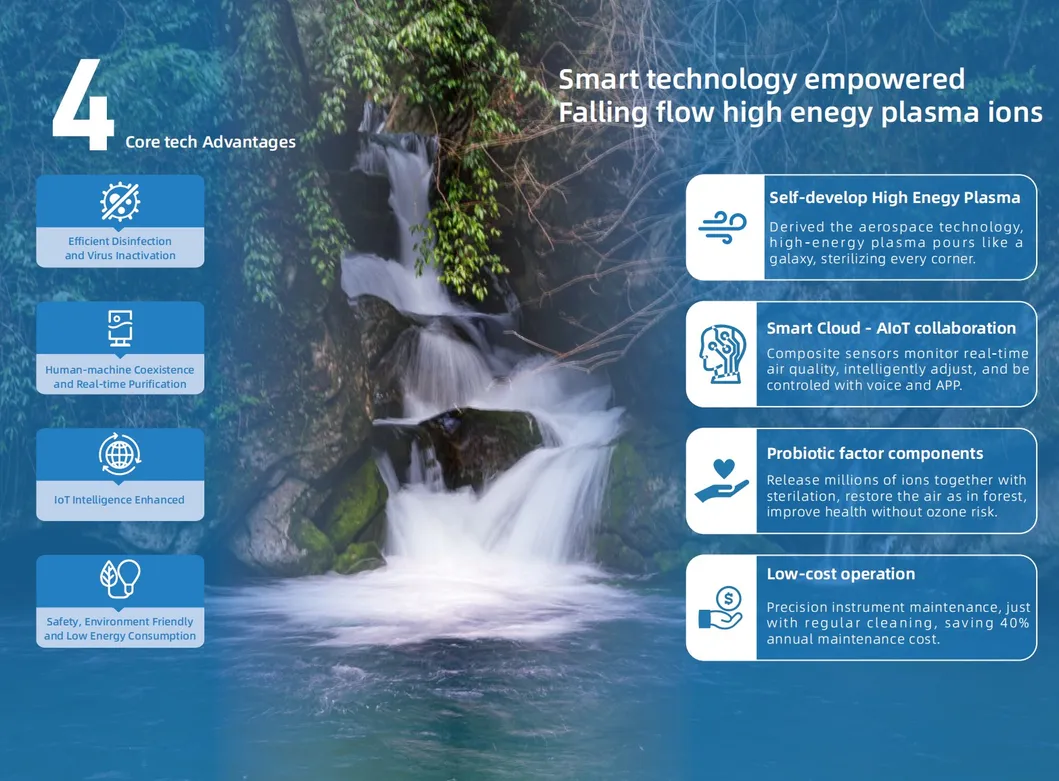 4 Core tech Advantages

Efficient Disinfection and Virus Inactivation

Human-machine Coexistence and Real-time Purification

IoT Intelligence Enhanced

Safety, Environment Friendly and Low Energy Consumption

Smart technology empowered
Falling flow high enegy plasma ions

Self-develop High Enegy Plasma
Derived the aerospace technology, high-energy plasma pours like a galaxy, sterilizing every corner.

Smart Cloud - AIoT collaboration
Composite sensors monitor real-time air quality, intelligently adjust, and be controled with voice and APP.

Probiotic factor components
Release millions of ions together with sterilation, restore the air as in forest, improve health without ozone risk.

Low-cost operation
Precision instrument maintenance, just with regular cleaning, saving 40% annual maintenance cost.